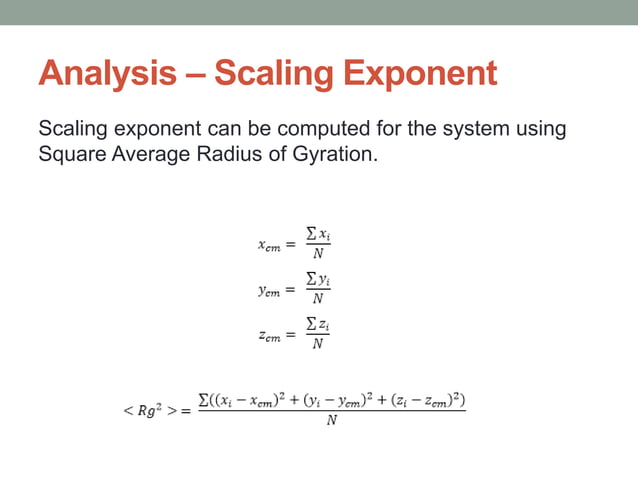 Analysis – Scaling Exponent

Scaling exponent can be computed for the system using Square Average Radius of Gyration.

$x_{cm} = \frac{\sum x_i}{N}$

$y_{cm} = \frac{\sum y_i}{N}$

$z_{cm} = \frac{\sum z_i}{N}$

$< Rg^2 > = \frac{\sum((x_i - x_{cm})^2 + (y_i - y_{cm})^2 + (z_i - z_{cm})^2)}{N}$